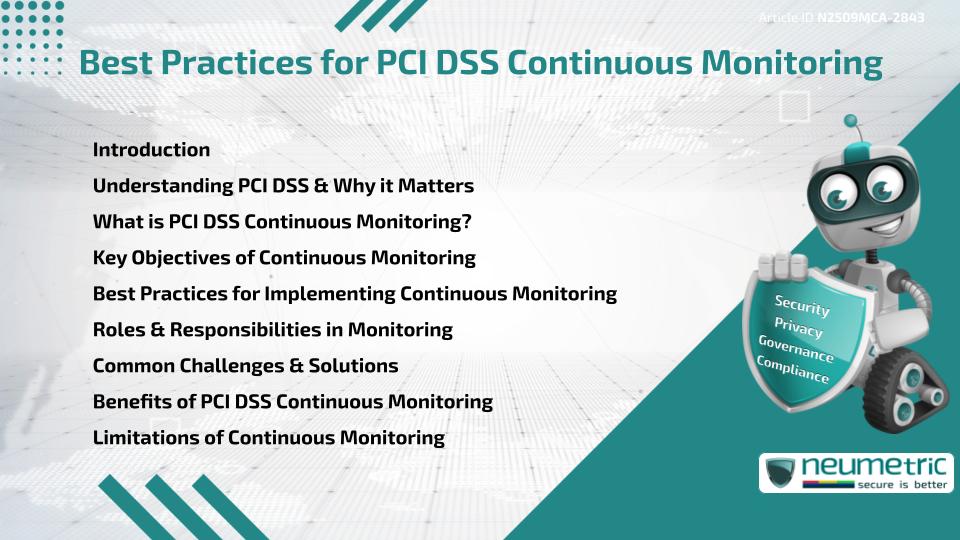 Article ID N2509MCA-2843

Best Practices for PCI DSS Continuous Monitoring

Introduction
Understanding PCI DSS & Why it Matters
What is PCI DSS Continuous Monitoring?
Key Objectives of Continuous Monitoring
Best Practices for Implementing Continuous Monitoring
Roles & Responsibilities in Monitoring
Common Challenges & Solutions
Benefits of PCI DSS Continuous Monitoring
Limitations of Continuous Monitoring

Security
Privacy
Governance
Compliance

neumetric
secure is better